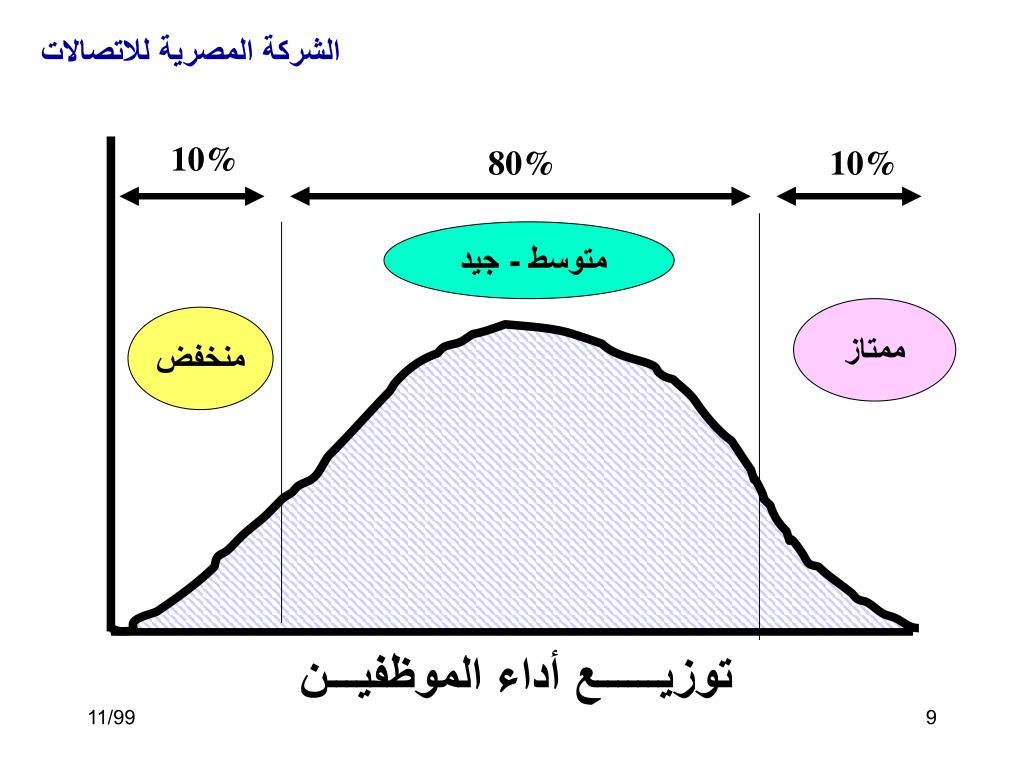 الشركة المصرية للاتصالات

10%

80%

10%

متوسط - جيد

منخفض

ممتاز

توزيـــــع أداء الموظفيــن

11/99

9